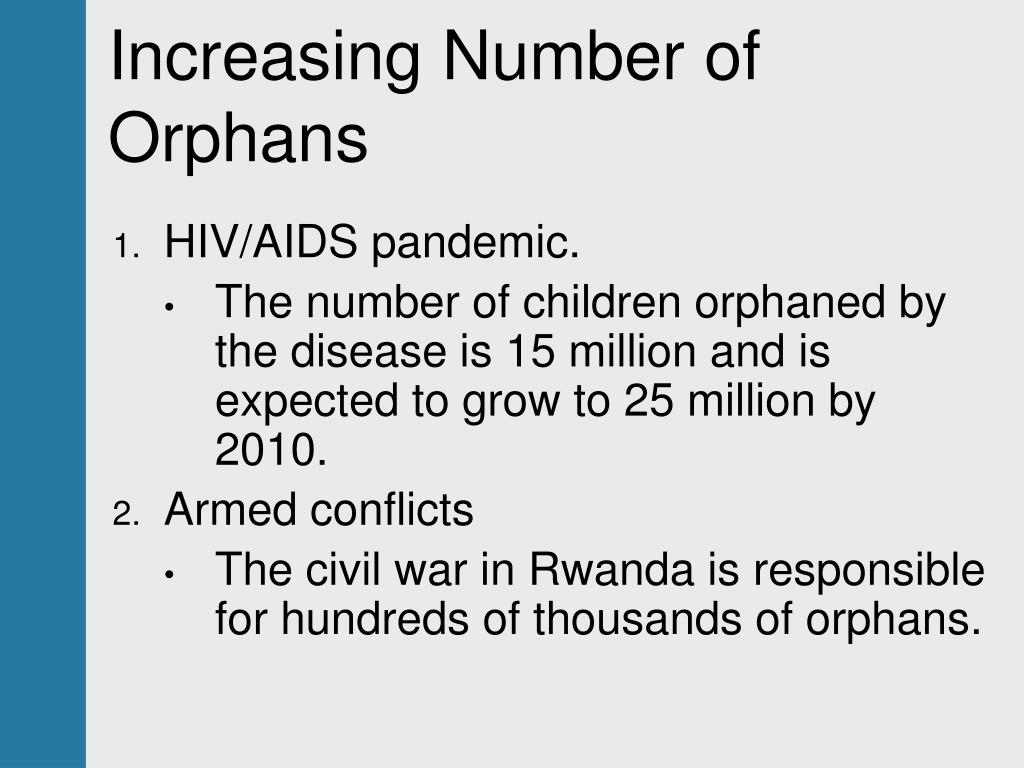 Increasing Number of Orphans

1. HIV/AIDS pandemic.
   • The number of children orphaned by the disease is 15 million and is expected to grow to 25 million by 2010.
2. Armed conflicts
   • The civil war in Rwanda is responsible for hundreds of thousands of orphans.